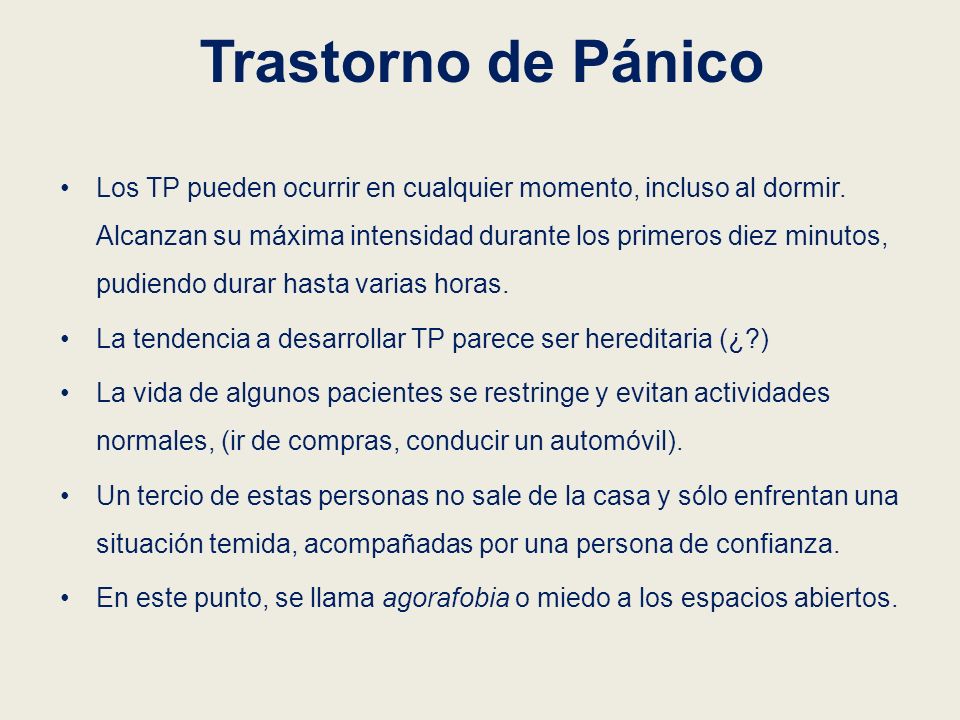 Trastorno de Pánico

• Los TP pueden ocurrir en cualquier momento, incluso al dormir. Alcanzan su máxima intensidad durante los primeros diez minutos, pudiendo durar hasta varias horas.

• La tendencia a desarrollar TP parece ser hereditaria (¿?)

• La vida de algunos pacientes se restringe y evitan actividades normales, (ir de compras, conducir un automóvil).

• Un tercio de estas personas no sale de la casa y sólo enfrentan una situación temida, acompañadas por una persona de confianza.

• En este punto, se llama agorafobia o miedo a los espacios abiertos.